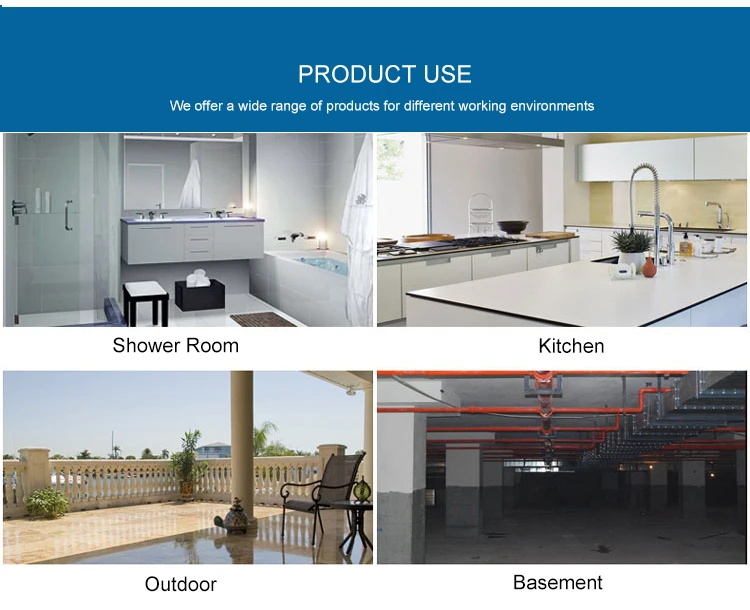 PRODUCT USE

We offer a wide range of products for different working environments

Shower Room

Kitchen

Outdoor

Basement